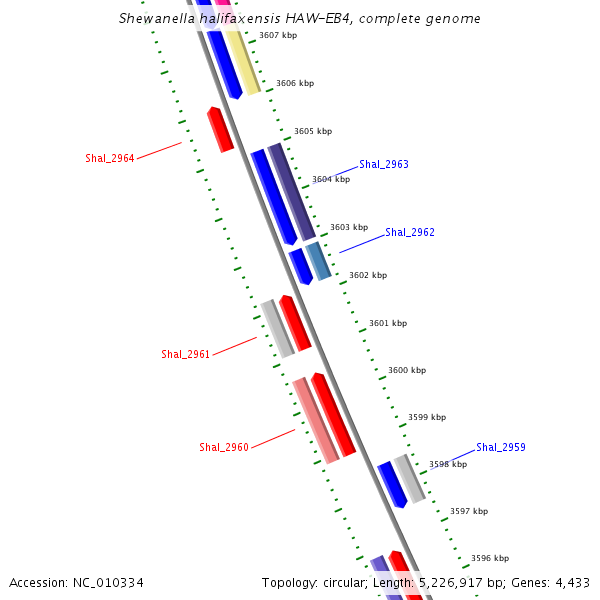 Shewanella halifaxensis HAW-EB4, complete genome

3607 kbp

3606 kbp

3605 kbp

Shal_2964

Shal_2963

3604 kbp

3603 kbp

Shal_2962

3602 kbp

3601 kbp

Shal_2961

3600 kbp

3599 kbp

Shal_2960

Shal_2959

3598 kbp

3597 kbp

3596 kbp

Accession: NC_010334

Topology: circular; Length: 5,226,917 bp; Genes: 4,433